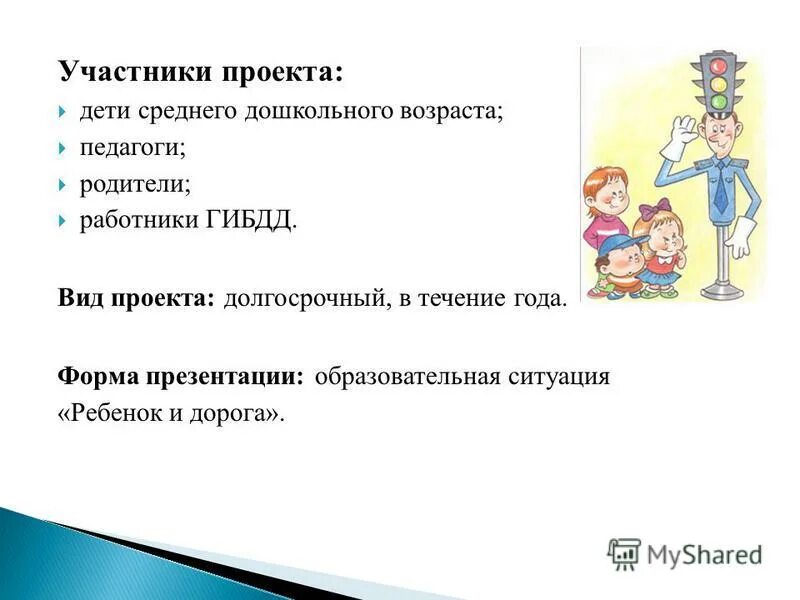 Участники проекта:

дети среднего дошкольного возраста;

педагоги;

родители;

работники ГИБДД.

Вид проекта: долгосрочный, в течение года.

Форма презентации: образовательная ситуация «Ребенок и дорога».

MyShared